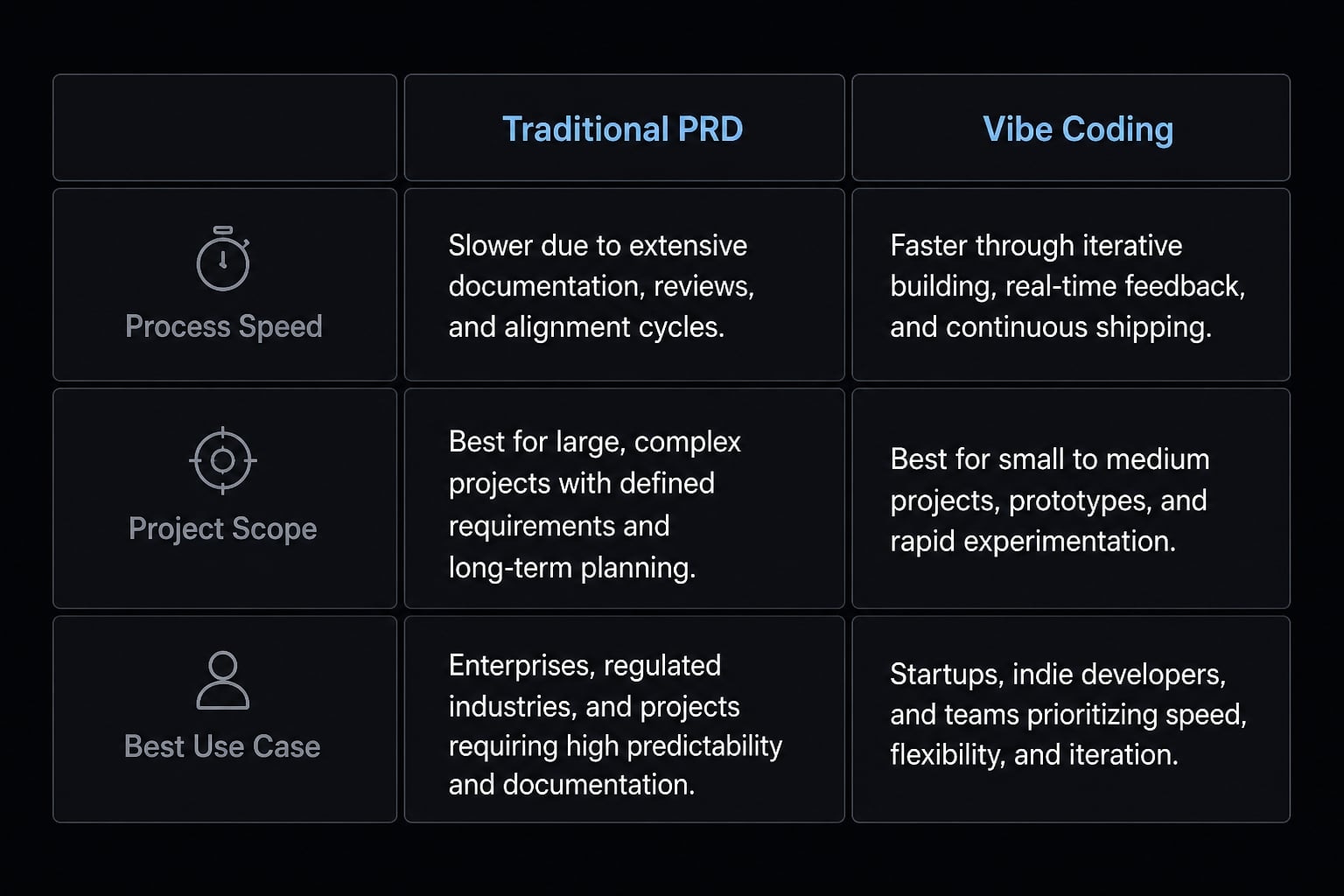 | | Traditional PRD | Vibe Coding |
|---|---|---|
| Process Speed | Slower due to extensive documentation, reviews, and alignment cycles. | Faster through iterative building, real-time feedback, and continuous shipping. |
| Project Scope | Best for large, complex projects with defined requirements and long-term planning. | Best for small to medium projects, prototypes, and rapid experimentation. |
| Best Use Case | Enterprises, regulated industries, and projects requiring high predictability and documentation. | Startups, indie developers, and teams prioritizing speed, flexibility, and iteration. |